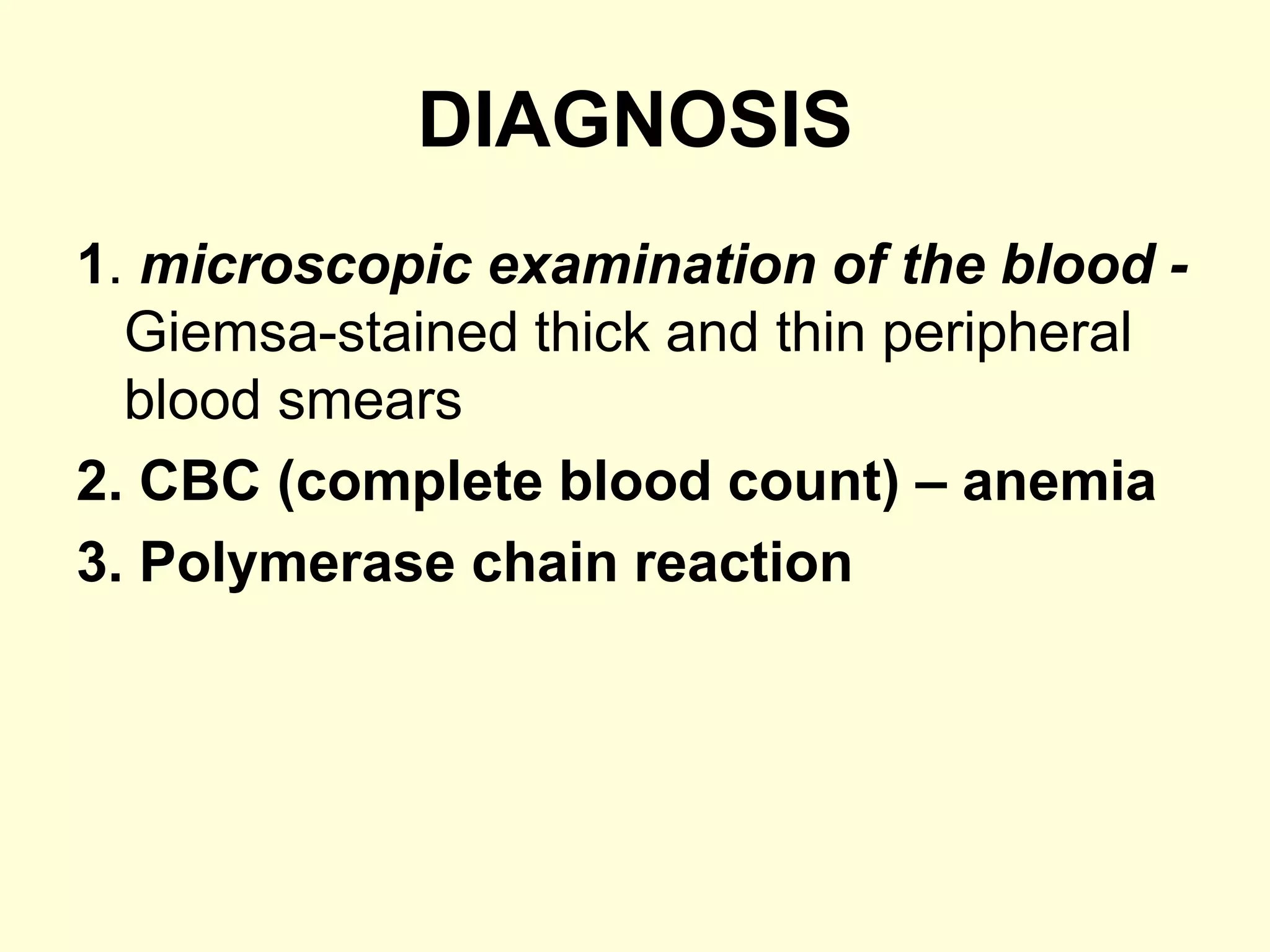 DIAGNOSIS

1. microscopic examination of the blood - Giemsa-stained thick and thin peripheral blood smears

2. CBC (complete blood count) – anemia

3. Polymerase chain reaction